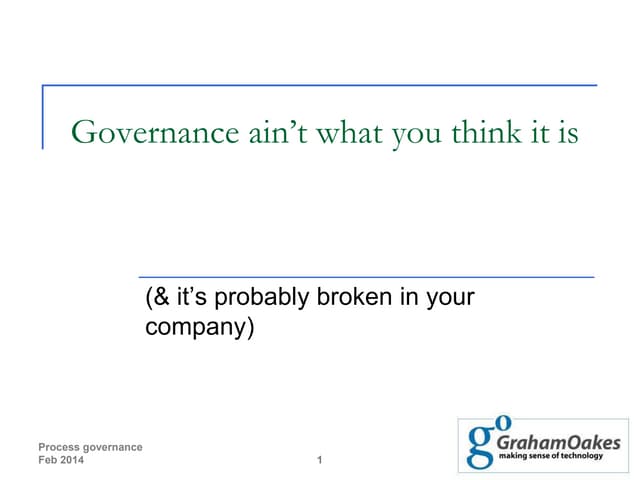 Governance ain't what you think it is

(& it's probably broken in your company)

Process governance
Feb 2014

1

go GrahamOakes
making sense of technology